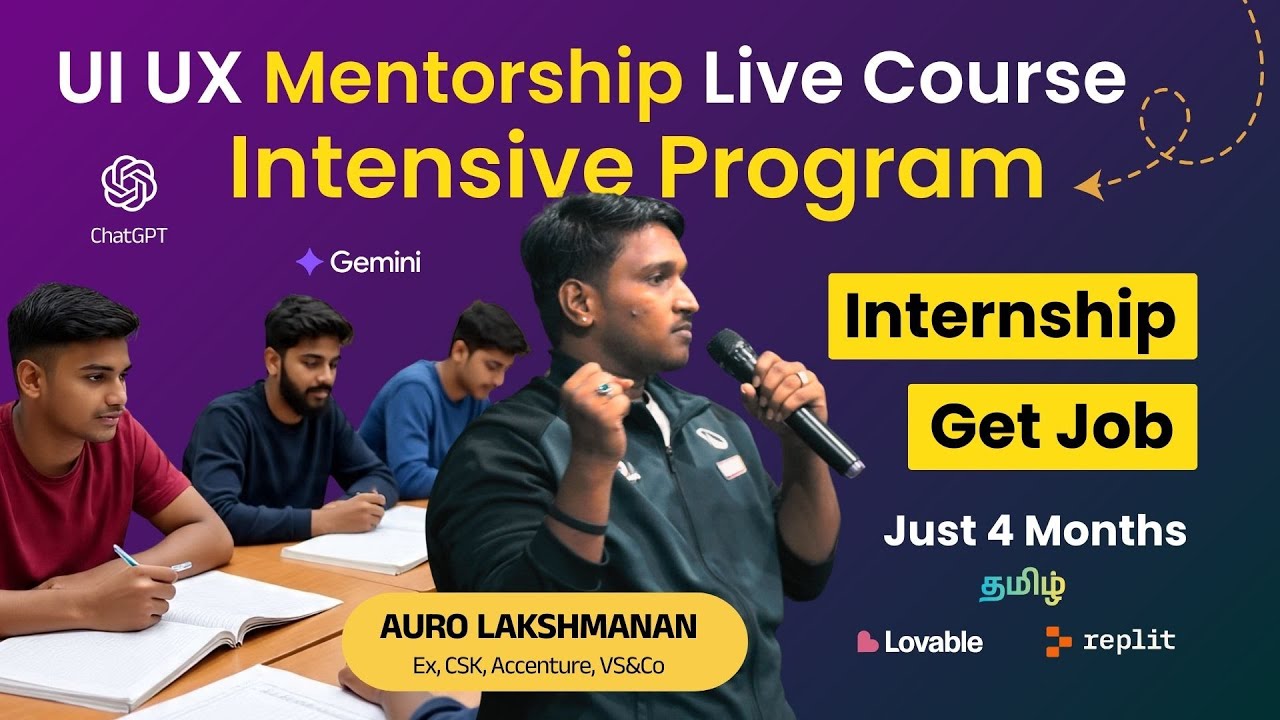 UI UX Mentorship Live Course
Intensive Program

ChatGPT

Gemini

Internship

Get Job

Just 4 Months

தமிழ்

Lovable

replit

AURO LAKSHMANAN
Ex, CSK, Accenture, VS&Co